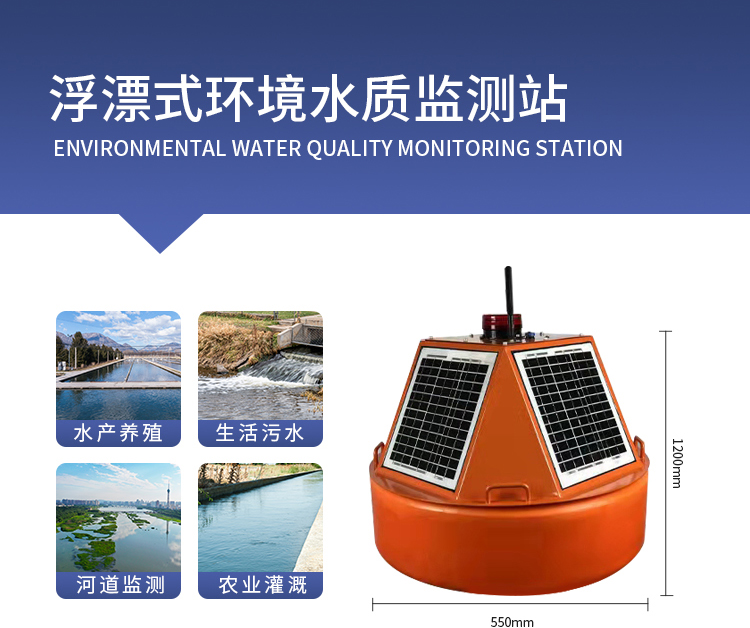 浮漂式环境水质监测站

ENVIRONMENTAL WATER QUALITY MONITORING STATION

水产养殖

生活污水

河道监测

农业灌溉

1200mm

550mm